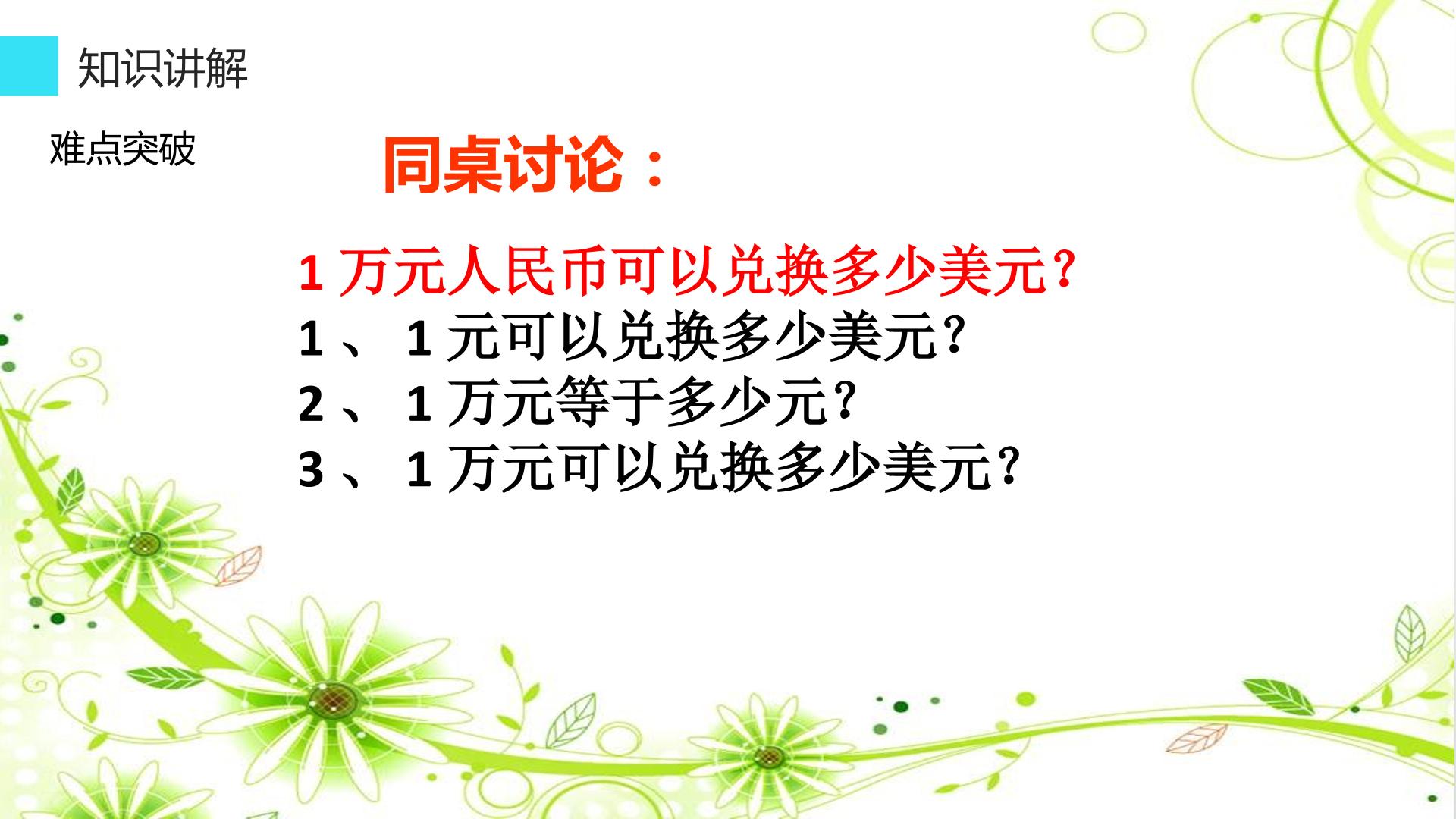 知识讲解

难点突破

同桌讨论：

1万元人民币可以兑换多少美元？

1、1元可以兑换多少美元？

2、1万元等于多少元？

3、1万元可以兑换多少美元？